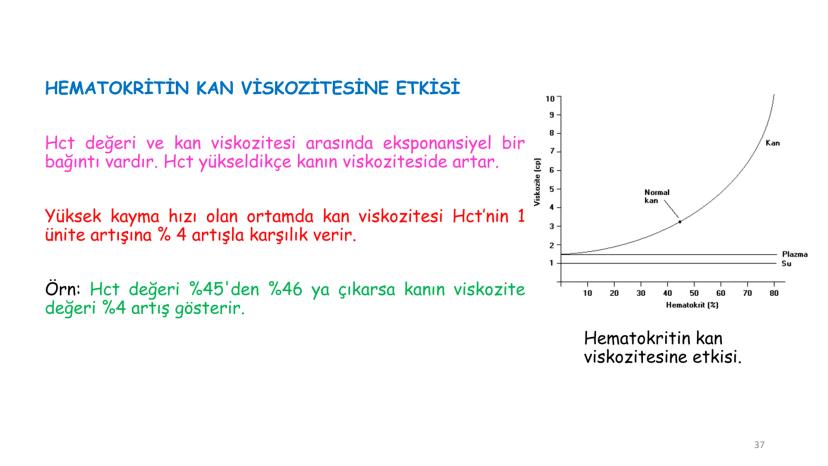 HEMATOKRİTİN KAN VİSKOZİTESİNE ETKİSİ

Hct değeri ve kan viskozitesi arasında eksponansiyel bir bağıntı vardır. Hct yükseldikçe kanın viskoziteside artar.

Yüksek kayma hızı olan ortamda kan viskozitesi Hct'nin 1 ünite artışına % 4 artışla karşılık verir.

Örn: Hct değeri %45'den %46 ya çıkarsa kanın viskozite değeri %4 artış gösterir.

10
9
8
7
6
5
4
3
2
1
Viskozite (cp)
Kan
Normal kan
Plazma
Su
10 20 30 40 50 60 70 80
Hematokrit (%)

Hematokritin kan viskozitesine etkisi.

37